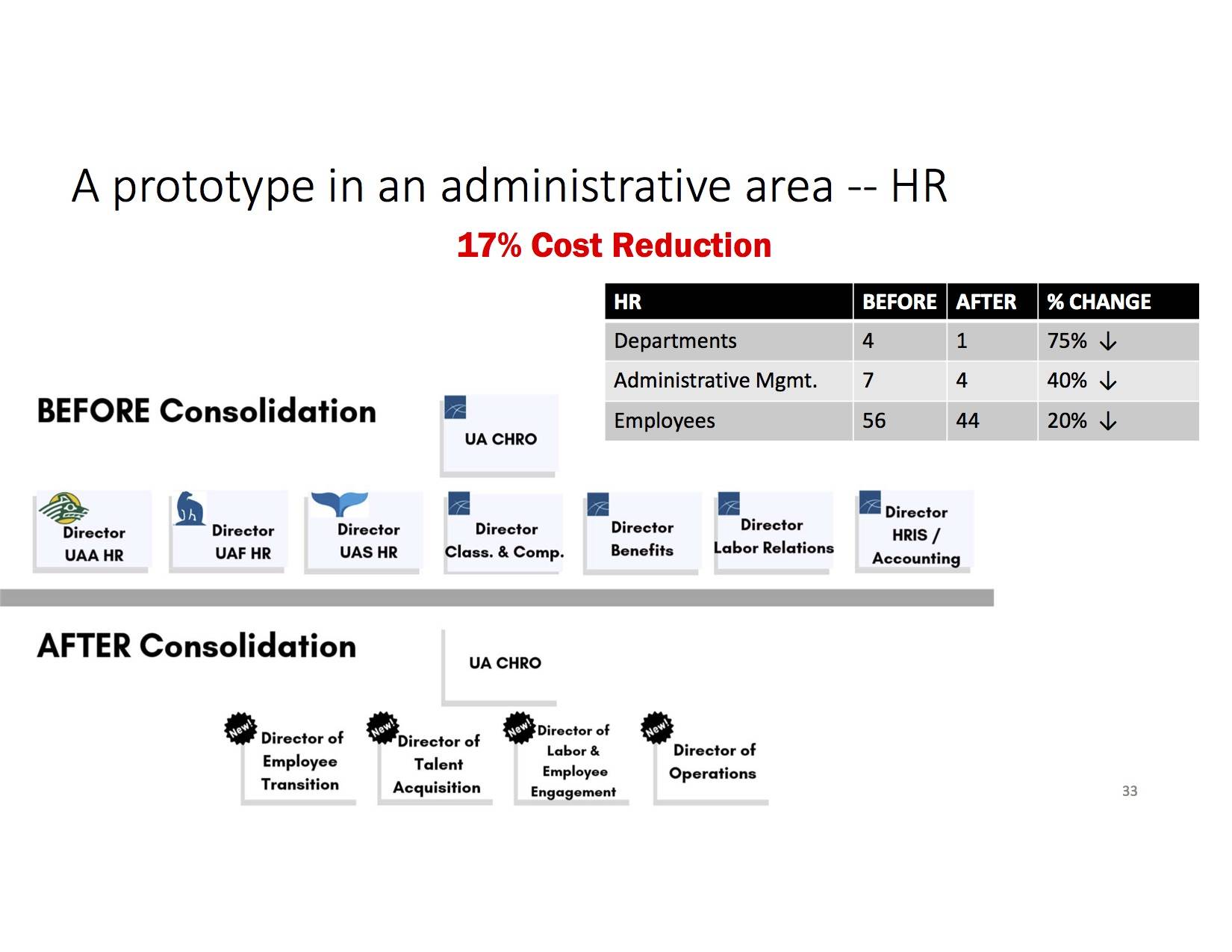 A prototype in an administrative area -- HR

17% Cost Reduction

| HR | BEFORE | AFTER | % CHANGE |
|---|---|---|---|
| Departments | 4 | 1 | 75% ↓ |
| Administrative Mgmt. | 7 | 4 | 40% ↓ |
| Employees | 56 | 44 | 20% ↓ |

BEFORE Consolidation

UA CHRO

Director UAA HR

Director UAF HR

Director UAS HR

Director Class. & Comp.

Director Benefits

Director Labor Relations

Director HRIS / Accounting

AFTER Consolidation

UA CHRO

New! Director of Employee Transition

New! Director of Talent Acquisition

New! Director of Labor & Employee Engagement

New! Director of Operations

33